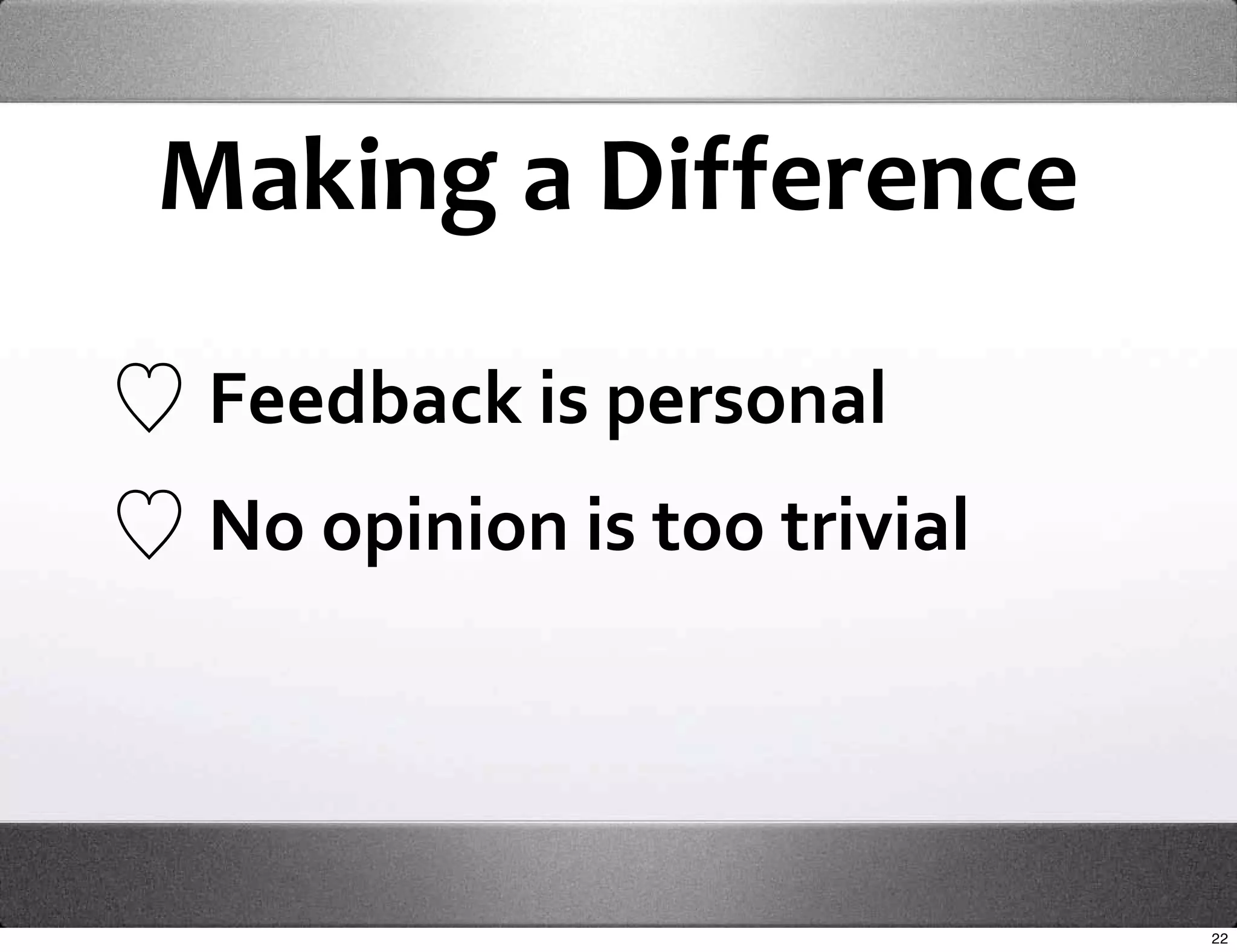 Making a Difference

♡ Feedback is personal

♡ No opinion is too trivial

22